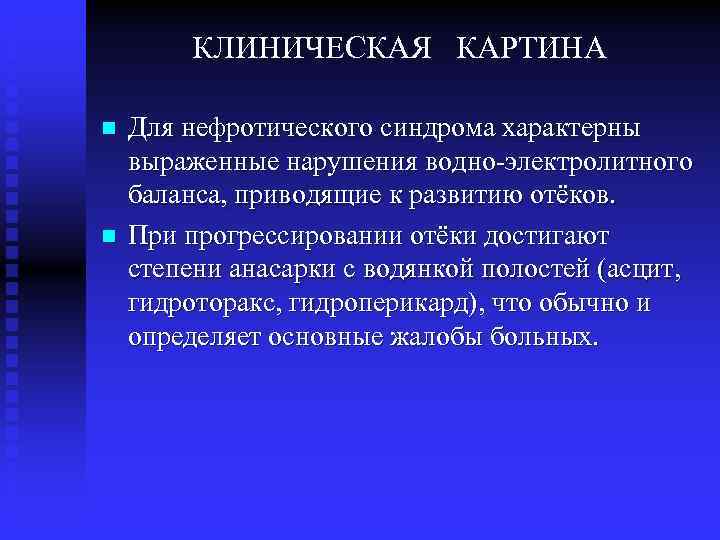 КЛИНИЧЕСКАЯ КАРТИНА

Для нефротического синдрома характерны выраженные нарушения водно-электролитного баланса, приводящие к развитию отёков.

При прогрессировании отёки достигают степени анасарки с водянкой полостей (асцит, гидроторакс, гидроперикард), что обычно и определяет основные жалобы больных.